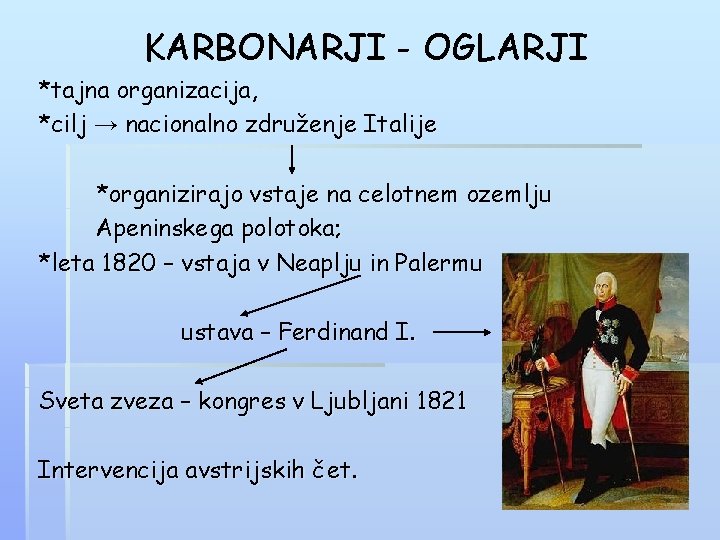 KARBONARJI - OGLARJI

*tajna organizacija,
*cilj → nacionalno združenje Italije

*organizirajo vstaje na celotnem ozemlju Apeninskega polotoka;

*leta 1820 – vstaja v Neaplju in Palermu

ustava – Ferdinand I.

Sveta zveza – kongres v Ljubljani 1821

Intervencija avstrijskih čet.